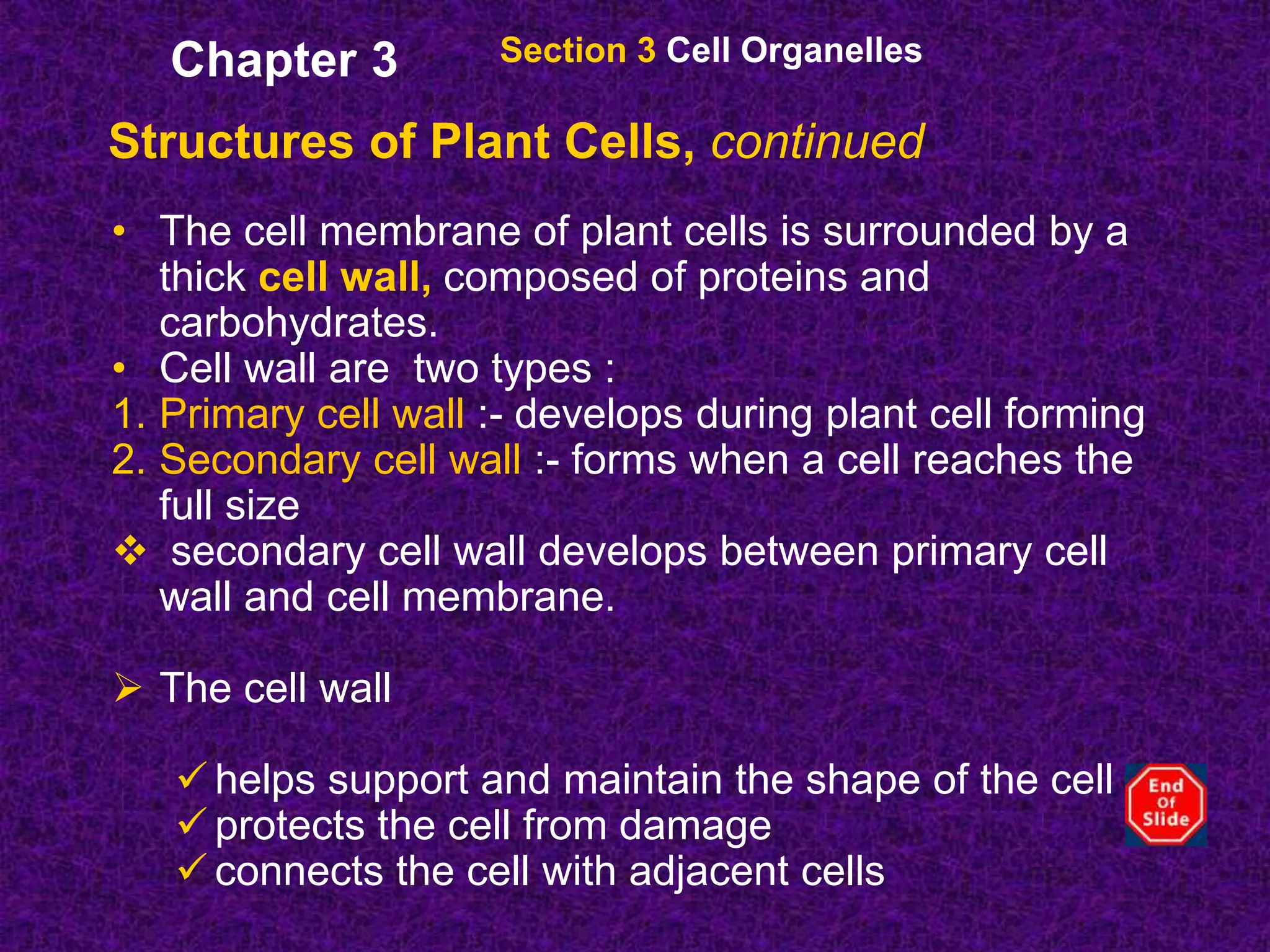 Chapter 3

Section 3 Cell Organelles

Structures of Plant Cells, continued

• The cell membrane of plant cells is surrounded by a thick cell wall, composed of proteins and carbohydrates.
• Cell wall are two types :
1. Primary cell wall :- develops during plant cell forming
2. Secondary cell wall :- forms when a cell reaches the full size
❖ secondary cell wall develops between primary cell wall and cell membrane.

➢ The cell wall

✓ helps support and maintain the shape of the cell
✓ protects the cell from damage
✓ connects the cell with adjacent cells

End Of Slide